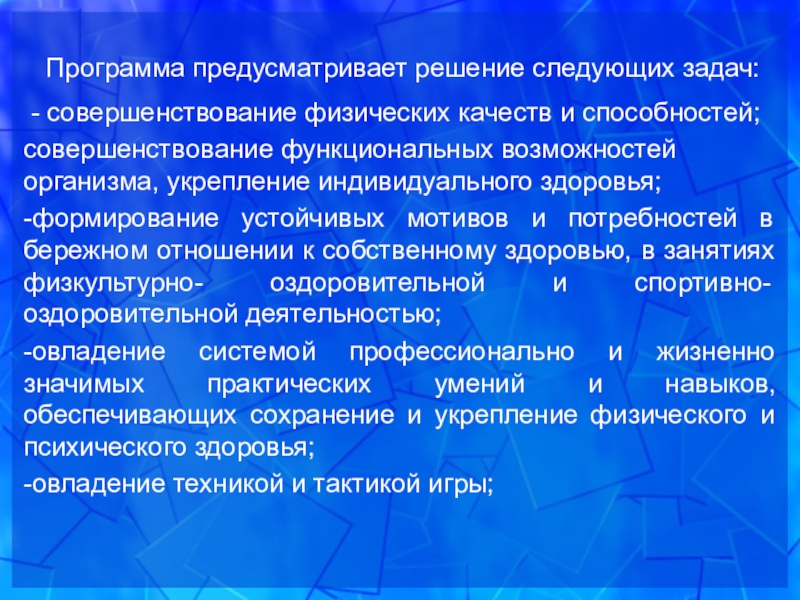 Программа предусматривает решение следующих задач:

- совершенствование физических качеств и способностей;

совершенствование функциональных возможностей организма, укрепление индивидуального здоровья;

-формирование устойчивых мотивов и потребностей в бережном отношении к собственному здоровью, в занятиях физкультурно- оздоровительной и спортивно-оздоровительной деятельностью;

-овладение системой профессионально и жизненно значимых практических умений и навыков, обеспечивающих сохранение и укрепление физического и психического здоровья;

-овладение техникой и тактикой игры;